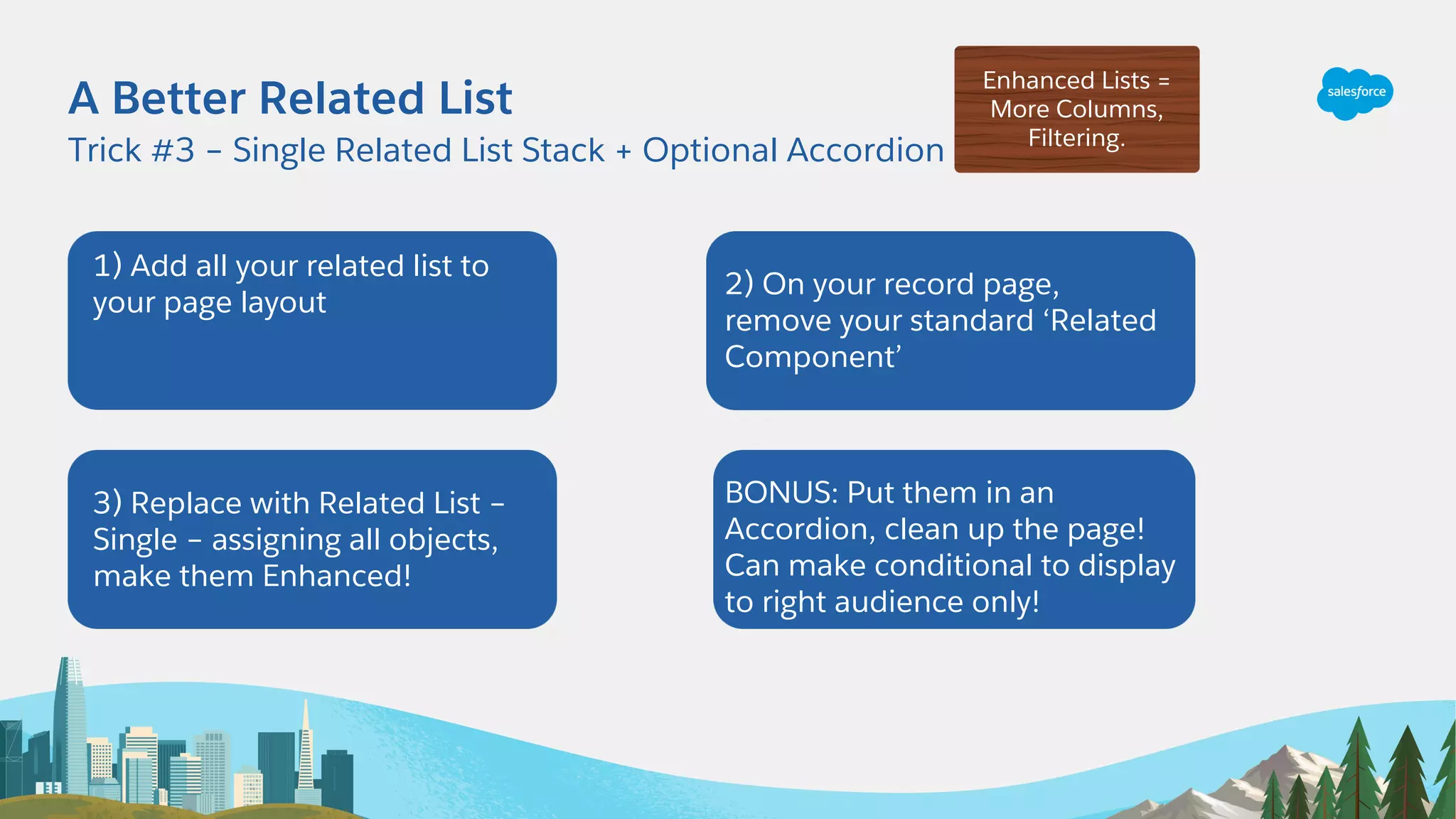 A Better Related List

Trick #3 – Single Related List Stack + Optional Accordion

Enhanced Lists = More Columns, Filtering.

salesforce

1) Add all your related list to your page layout

2) On your record page, remove your standard ‘Related Component’

3) Replace with Related List – Single – assigning all objects, make them Enhanced!

BONUS: Put them in an Accordion, clean up the page! Can make conditional to display to right audience only!